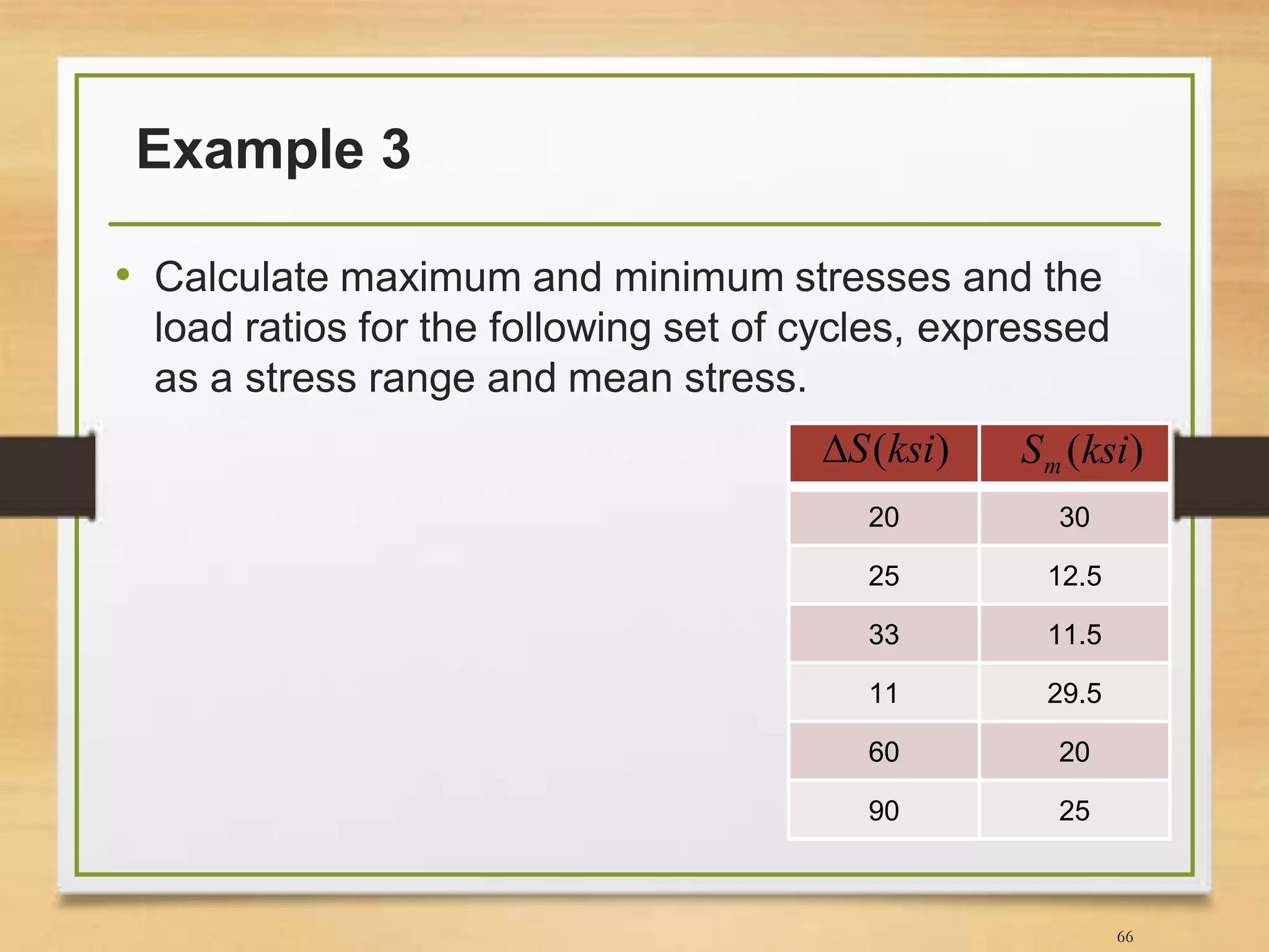 Example 3

• Calculate maximum and minimum stresses and the load ratios for the following set of cycles, expressed as a stress range and mean stress.

| $\Delta S(ksi)$ | $S_m(ksi)$ |
|---|---|
| 20 | 30 |
| 25 | 12.5 |
| 33 | 11.5 |
| 11 | 29.5 |
| 60 | 20 |
| 90 | 25 |

66